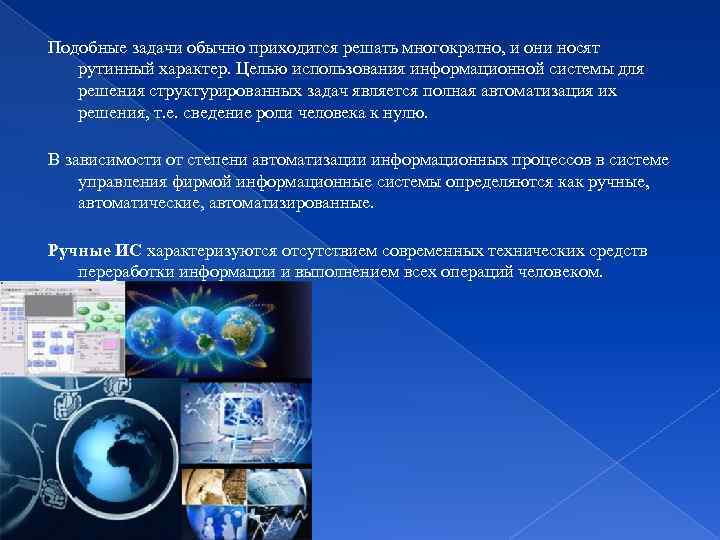 Подобные задачи обычно приходится решать многократно, и они носят рутинный характер. Целью использования информационной системы для решения структурированных задач является полная автоматизация их решения, т.е. сведение роли человека к нулю.

В зависимости от степени автоматизации информационных процессов в системе управления фирмой информационные системы определяются как ручные, автоматические, автоматизированные.

Ручные ИС характеризуются отсутствием современных технических средств переработки информации и выполнением всех операций человеком.